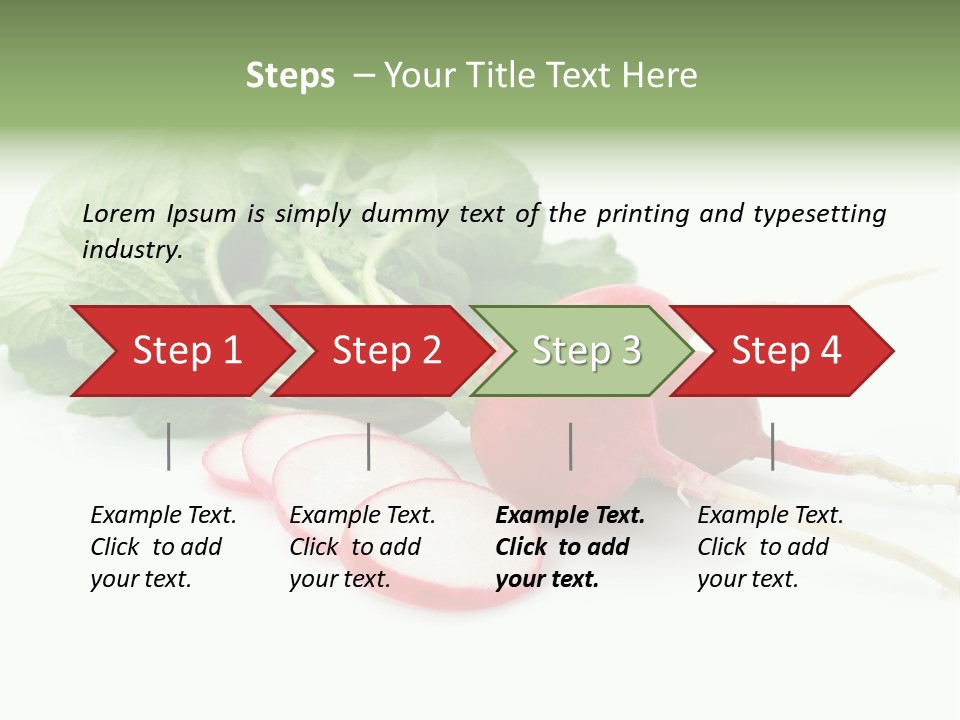 Steps – Your Title Text Here

Lorem Ipsum is simply dummy text of the printing and typesetting industry.

Step 1

Step 2

Step 3

Step 4

Example Text. Click to add your text.

Example Text. Click to add your text.

Example Text. Click to add your text.

Example Text. Click to add your text.